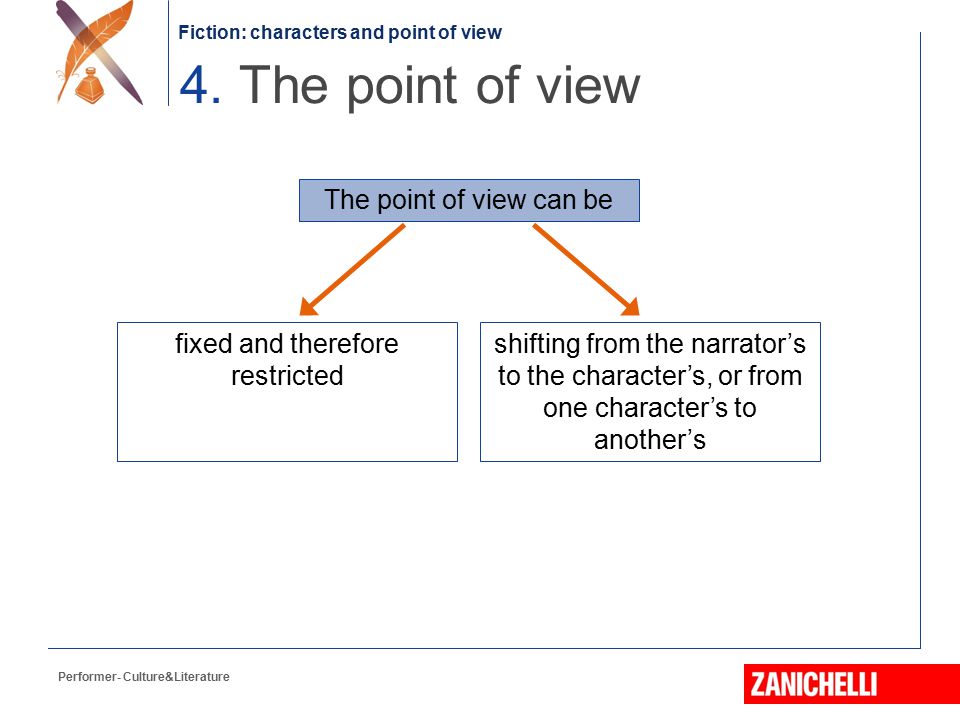 Fiction: characters and point of view

4. The point of view

The point of view can be

fixed and therefore restricted

shifting from the narrator's to the character's, or from one character's to another's

Performer - Culture&Literature

ZANICHELLI